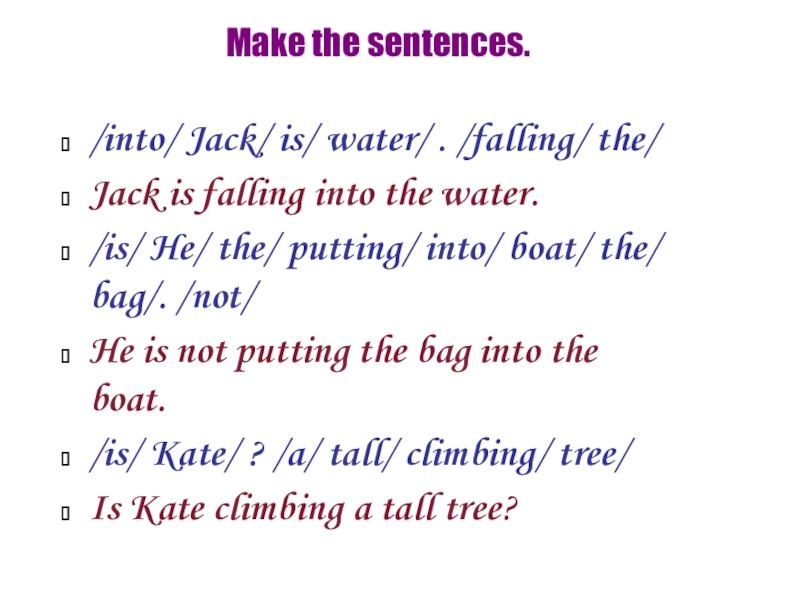 Make the sentences.

/into/ Jack/ is/ water/ . /falling/ the/

Jack is falling into the water.

/is/ He/ the/ putting/ into/ boat/ the/ bag/. /not/

He is not putting the bag into the boat.

/is/ Kate/ ? /a/ tall/ climbing/ tree/

Is Kate climbing a tall tree?